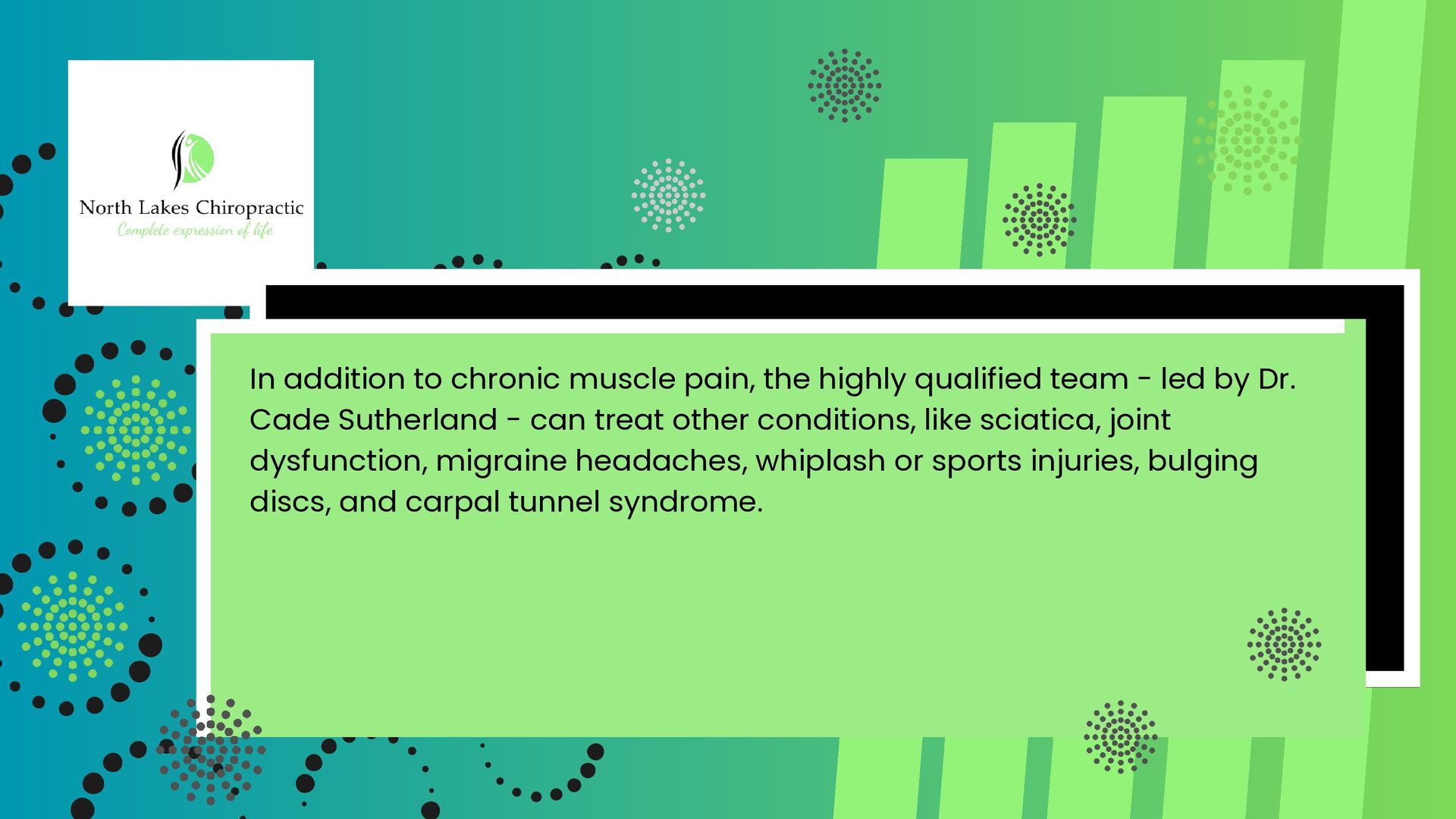 North Lakes Chiropractic
Complete expression of life

In addition to chronic muscle pain, the highly qualified team - led by Dr. Cade Sutherland - can treat other conditions, like sciatica, joint dysfunction, migraine headaches, whiplash or sports injuries, bulging discs, and carpal tunnel syndrome.